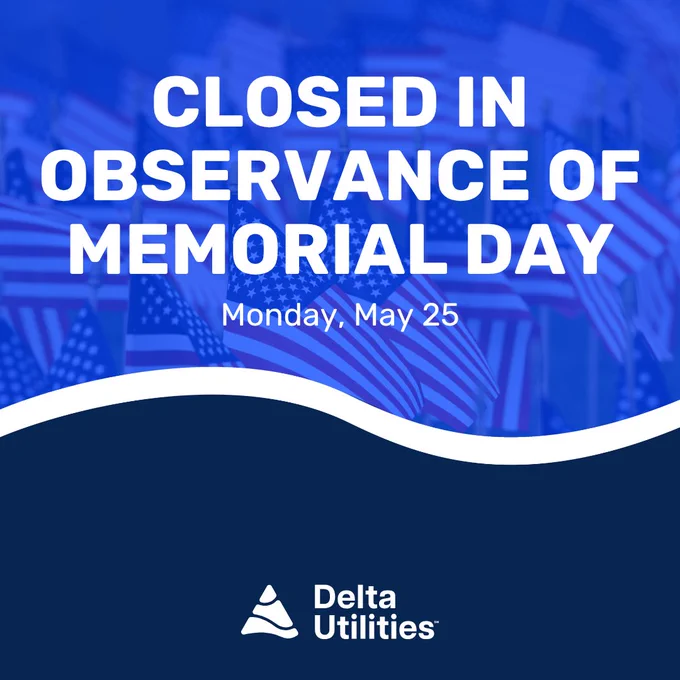 CLOSED IN OBSERVANCE OF MEMORIAL DAY

Monday, May 25

Delta Utilities™